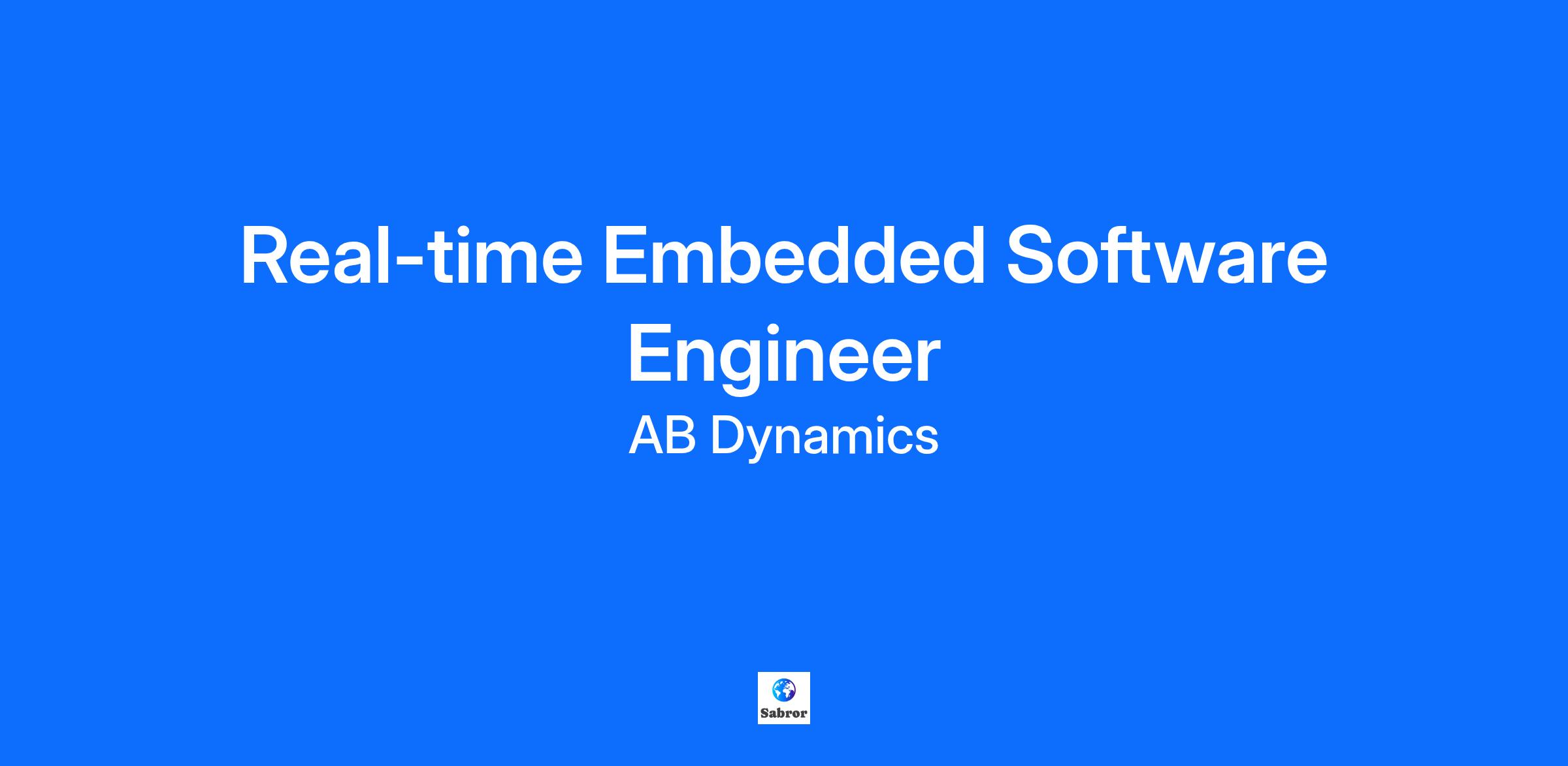 Real-time Embedded Software Engineer

AB Dynamics

Sabror